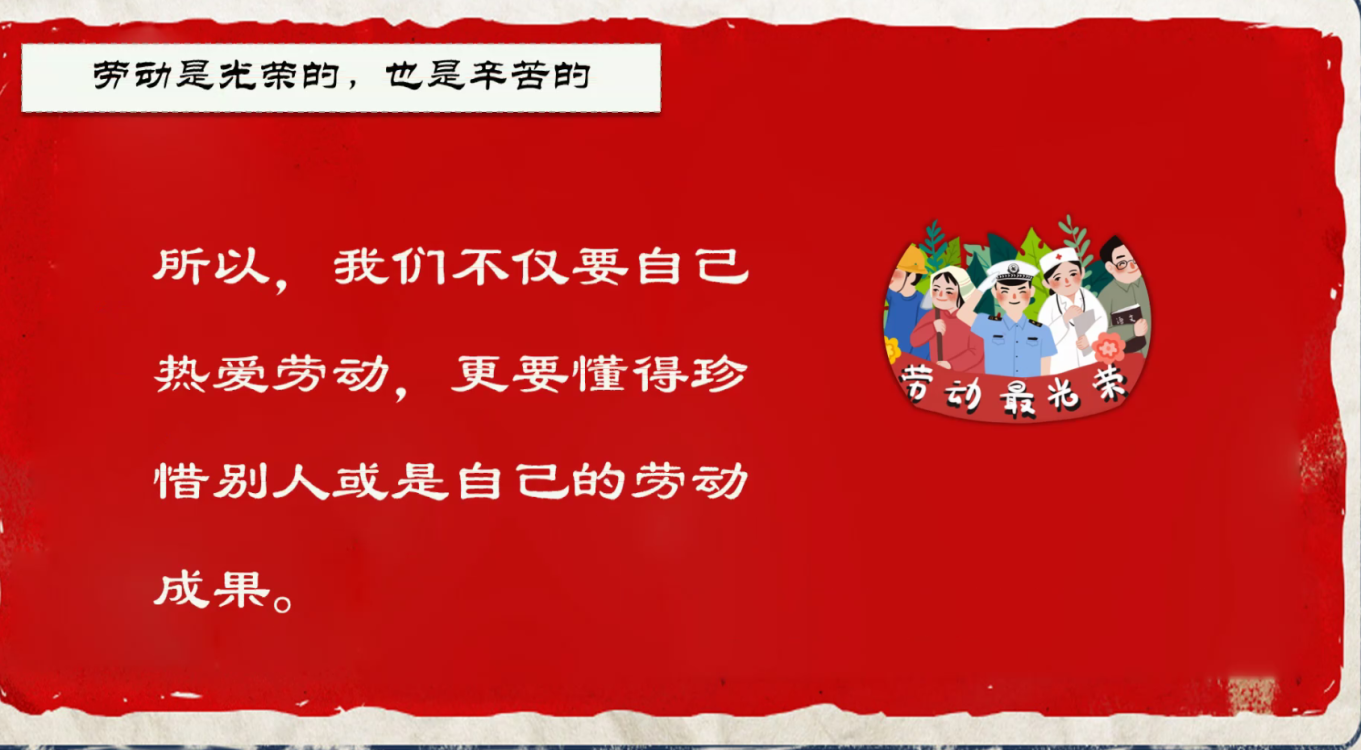 劳动是光荣的，也是辛苦的

所以，我们不仅要自己热爱劳动，更要懂得珍惜别人或是自己的劳动成果。

劳动最光荣